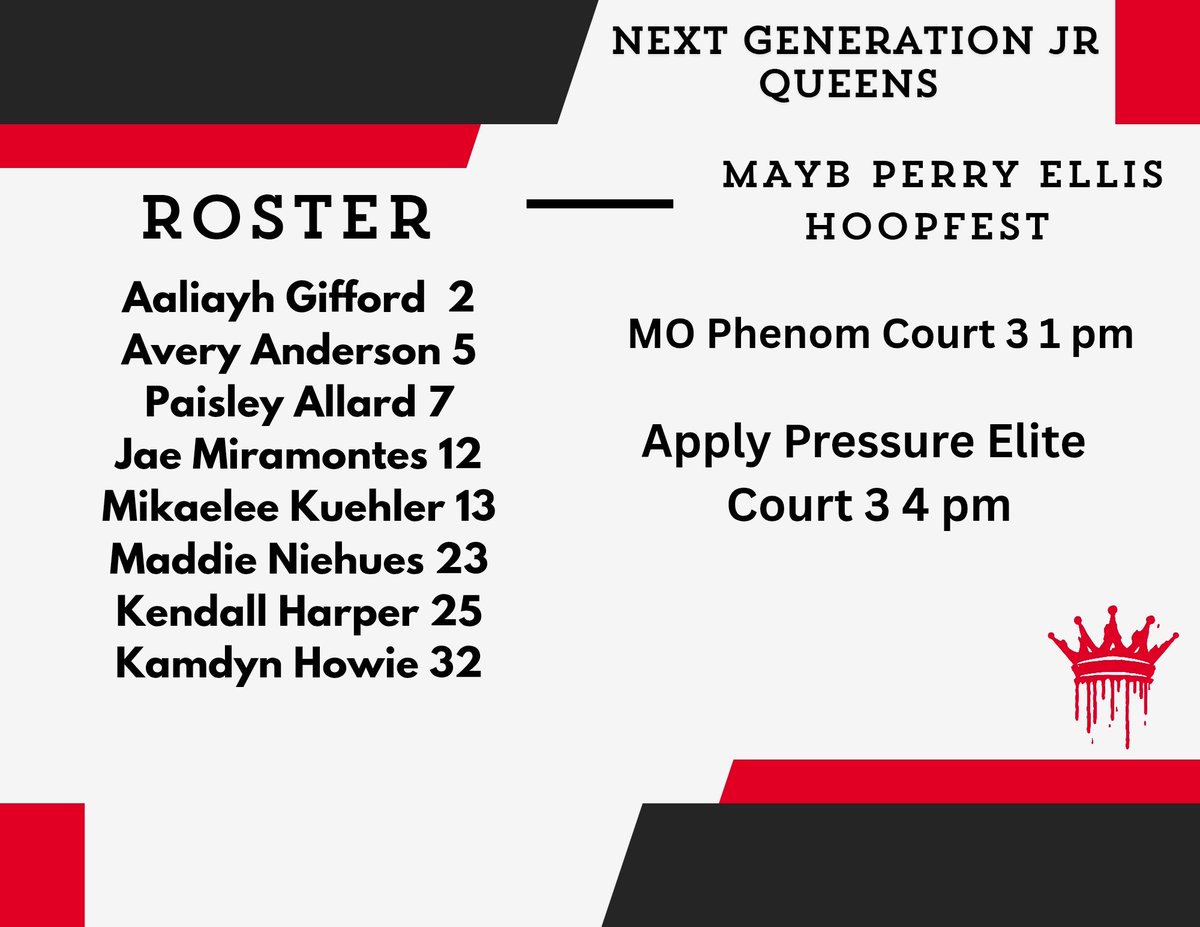 NEXT GENERATION JR QUEENS

ROSTER

Aaliayh Gifford 2
Avery Anderson 5
Paisley Allard 7
Jae Miramontes 12
Mikaelee Kuehler 13
Maddie Niehues 23
Kendall Harper 25
Kamdyn Howie 32

MAYB PERRY ELLIS HOOPFEST

MO Phenom Court 3 1 pm

Apply Pressure Elite Court 3 4 pm